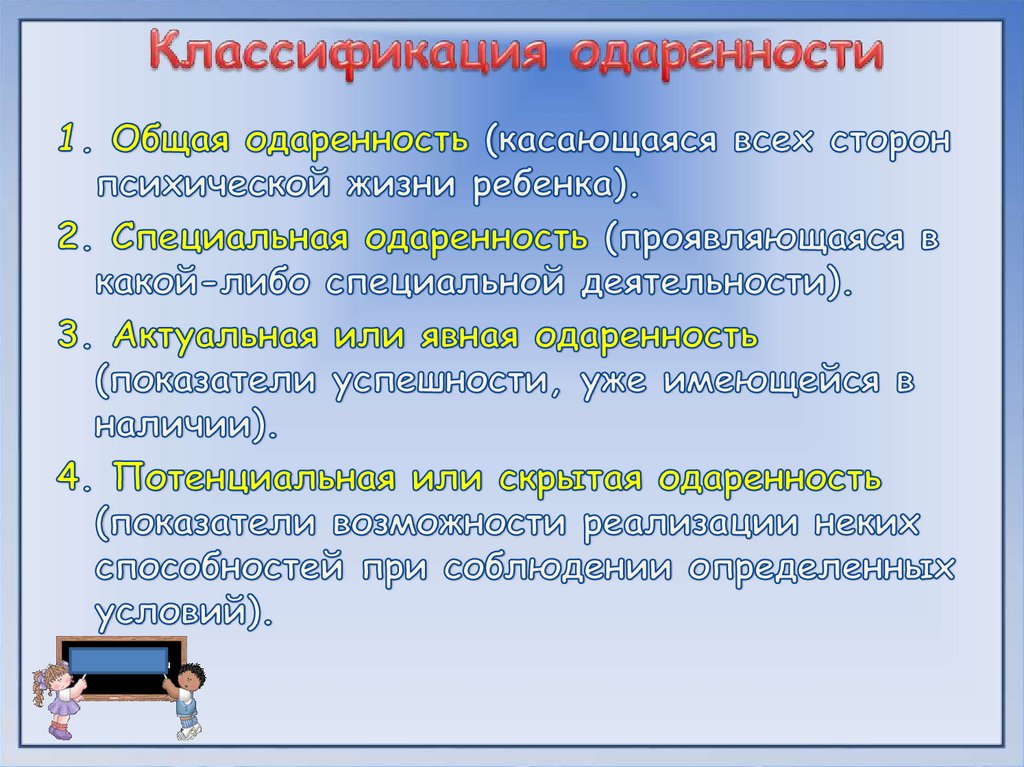 Классификация одаренности

1. Общая одаренность (касающаяся всех сторон психической жизни ребенка).

2. Специальная одаренность (проявляющаяся в какой-либо специальной деятельности).

3. Актуальная или явная одаренность (показатели успешности, уже имеющейся в наличии).

4. Потенциальная или скрытая одаренность (показатели возможности реализации неких способностей при соблюдении определенных условий).